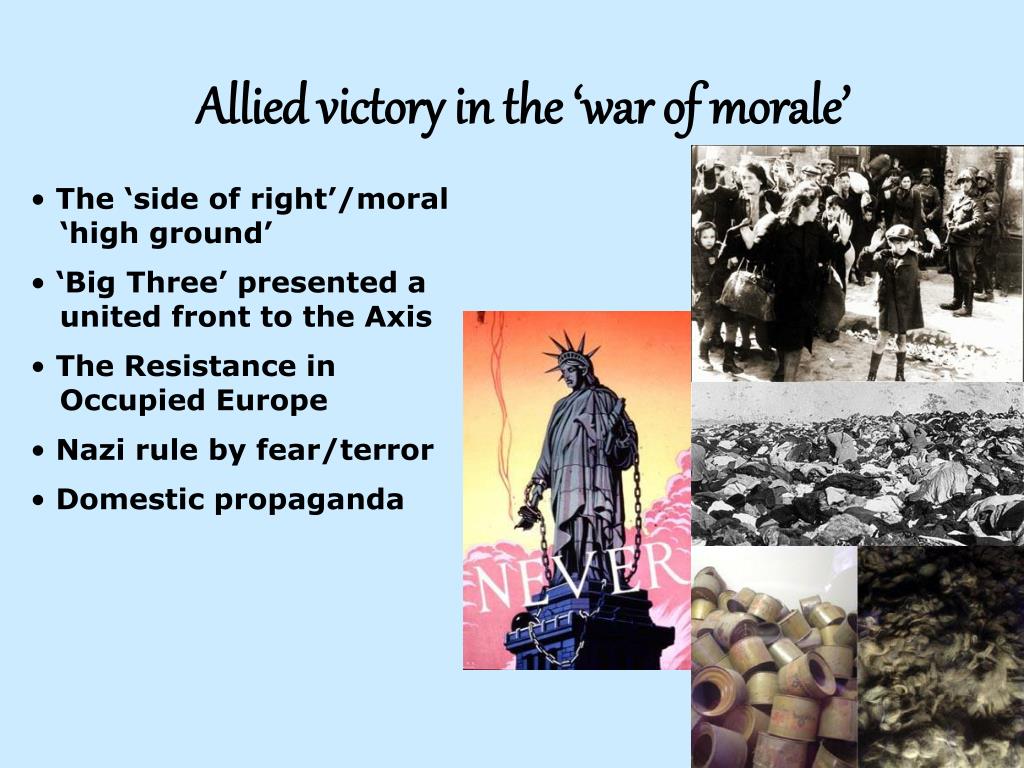 Allied victory in the ‘war of morale’

• The ‘side of right’/moral ‘high ground’

• ‘Big Three’ presented a united front to the Axis

• The Resistance in Occupied Europe

• Nazi rule by fear/terror

• Domestic propaganda

NEVER